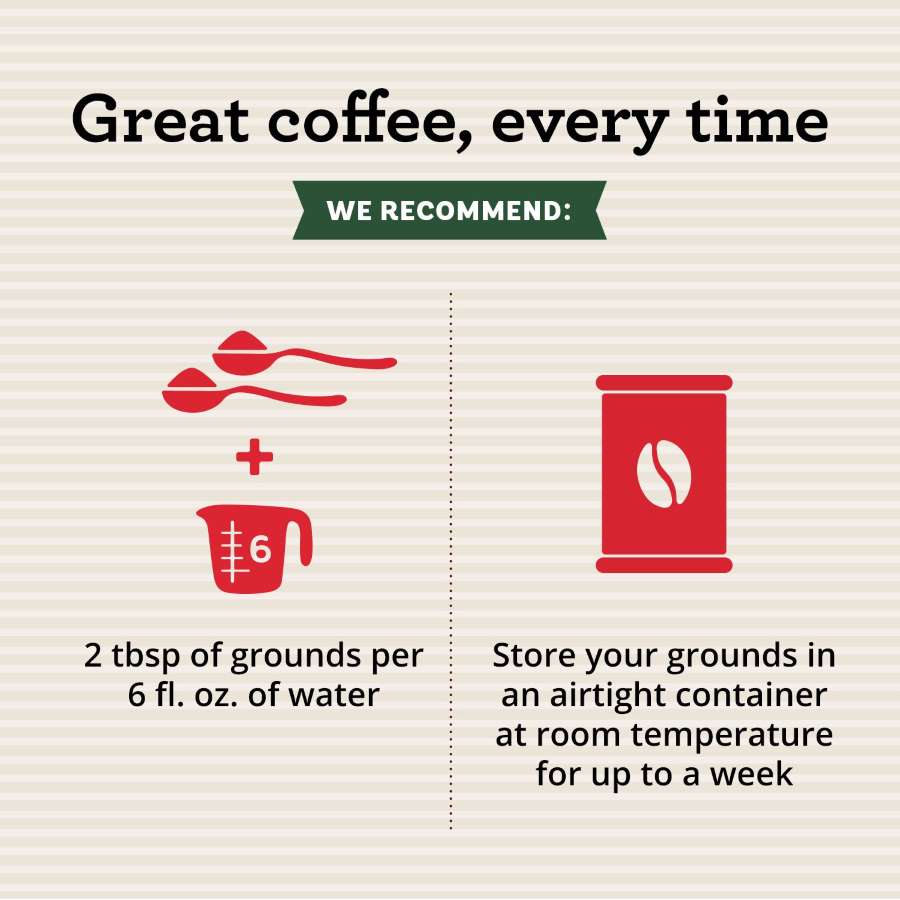 Great coffee, every time

WE RECOMMEND:

+

6

2 tbsp of grounds per 6 fl. oz. of water

Store your grounds in an airtight container at room temperature for up to a week